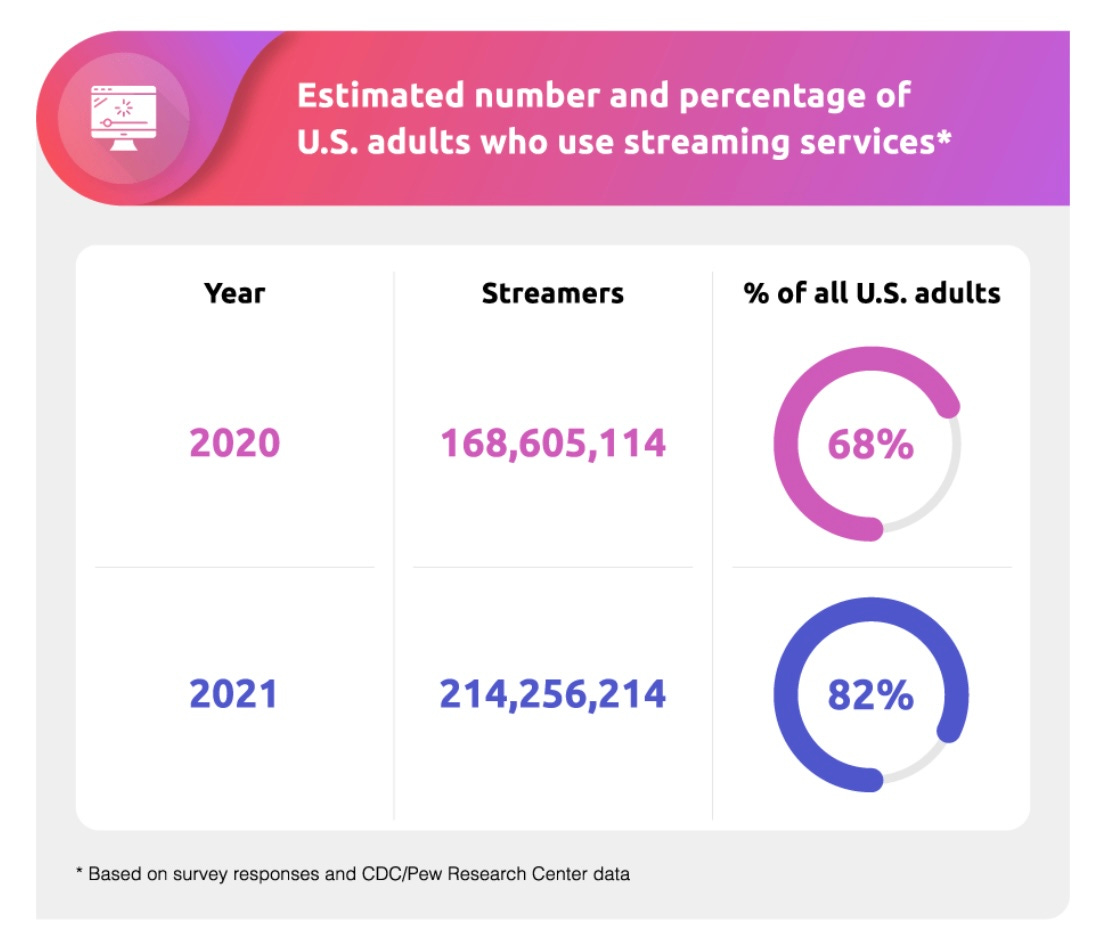 Estimated number and percentage of U.S. adults who use streaming services*

| Year | Streamers | % of all U.S. adults |
|---|---|---|
| 2020 | 168,605,114 | 68% |
| 2021 | 214,256,214 | 82% |

* Based on survey responses and CDC/Pew Research Center data